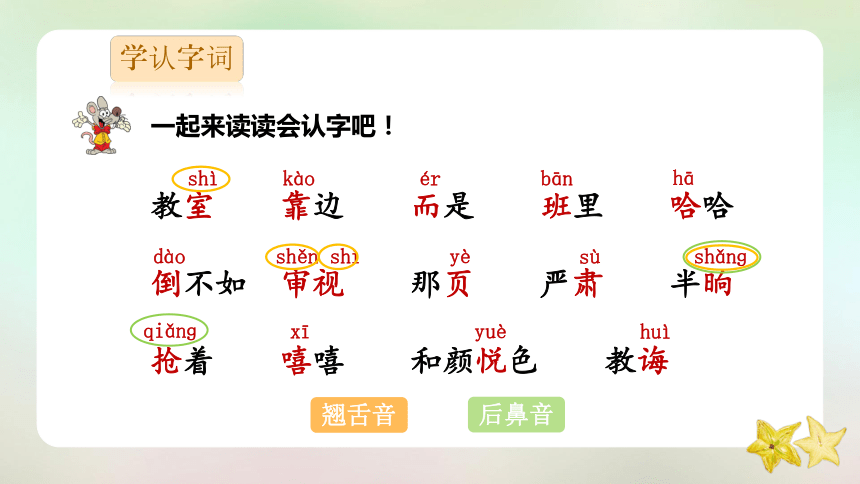 学认字词

一起来读读会认字吧！

shì 教室　kào 靠边　ér 而是　bān 班里　hā 哈哈

dào 倒不如　shěn shì 审视　yè 那页　sù 严肃　shǎng 半晌

qiǎng 抢着　xī 嘻嘻　yuè 和颜悦色　huì 教诲

翘舌音　后鼻音